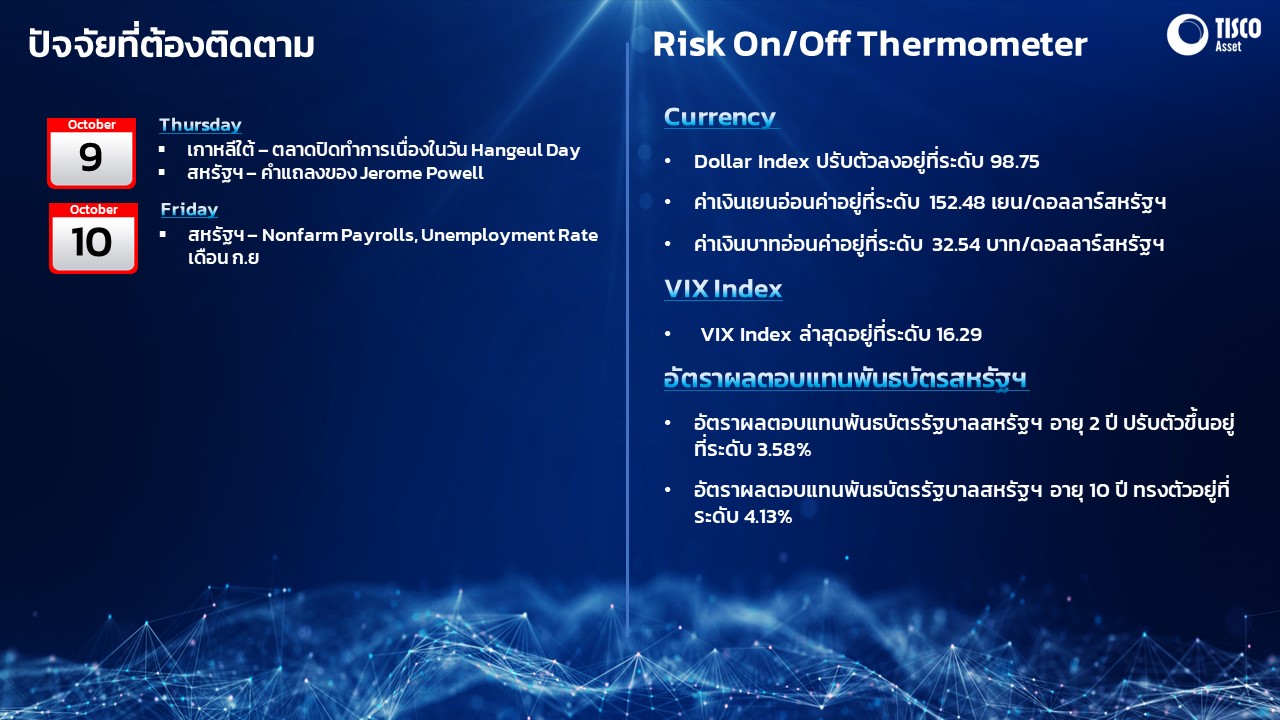 ปัจจัยที่ต้องติดตาม

October
9

Thursday
▪ เกาหลีใต้ – ตลาดปิดทำการเนื่องในวัน Hangeul Day
▪ สหรัฐฯ – คำแถลงของ Jerome Powell

October
10

Friday
▪ สหรัฐฯ – Nonfarm Payrolls, Unemployment Rate เดือน ก.ย

Risk On/Off Thermometer

TISCO Asset

Currency
• Dollar Index ปรับตัวลงอยู่ที่ระดับ 98.75
• ค่าเงินเยนอ่อนค่าอยู่ที่ระดับ 152.48 เยน/ดอลลาร์สหรัฐฯ
• ค่าเงินบาทอ่อนค่าอยู่ที่ระดับ 32.54 บาท/ดอลลาร์สหรัฐฯ

VIX Index
• VIX Index ล่าสุดอยู่ที่ระดับ 16.29

อัตราผลตอบแทนพันธบัตรสหรัฐฯ
• อัตราผลตอบแทนพันธบัตรรัฐบาลสหรัฐฯ อายุ 2 ปี ปรับตัวขึ้นอยู่ที่ระดับ 3.58%
• อัตราผลตอบแทนพันธบัตรรัฐบาลสหรัฐฯ อายุ 10 ปี ทรงตัวอยู่ที่ระดับ 4.13%